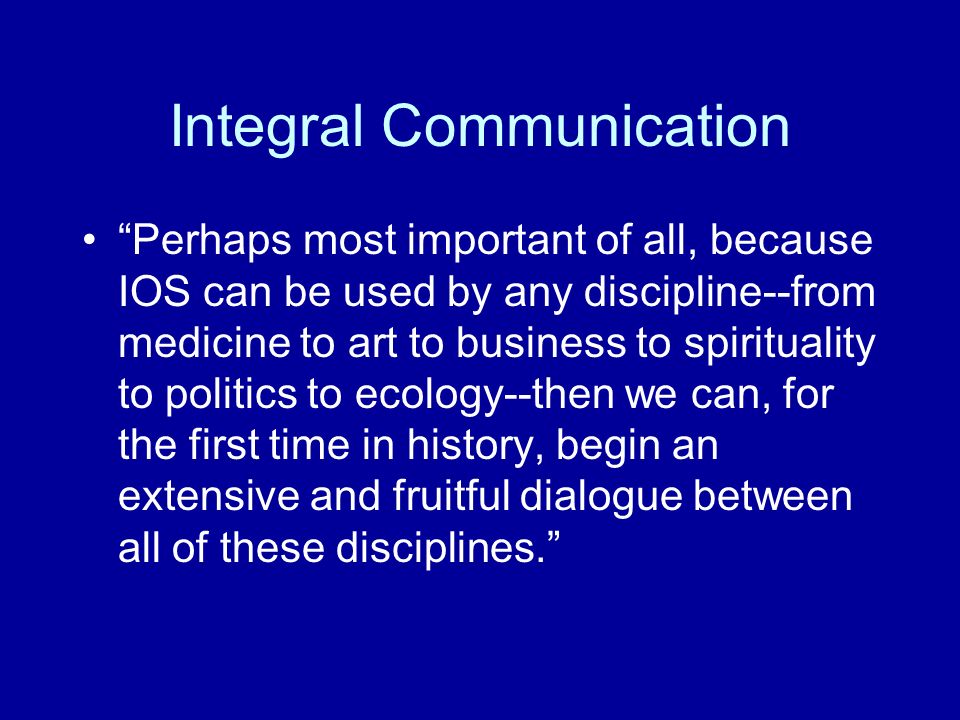 Integral Communication

• “Perhaps most important of all, because IOS can be used by any discipline--from medicine to art to business to spirituality to politics to ecology--then we can, for the first time in history, begin an extensive and fruitful dialogue between all of these disciplines.”